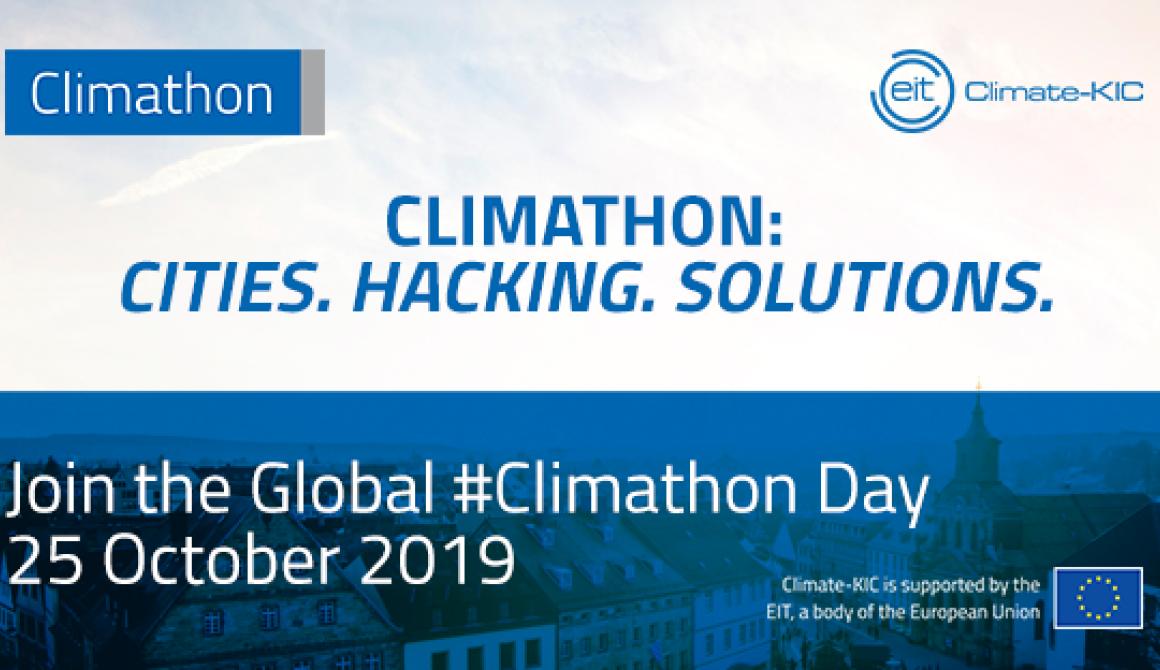 Climathon

eit Climate-KIC

CLIMATHON:
CITIES. HACKING. SOLUTIONS.

Join the Global #Climathon Day
25 October 2019

Climate-KIC is supported by the EIT, a body of the European Union